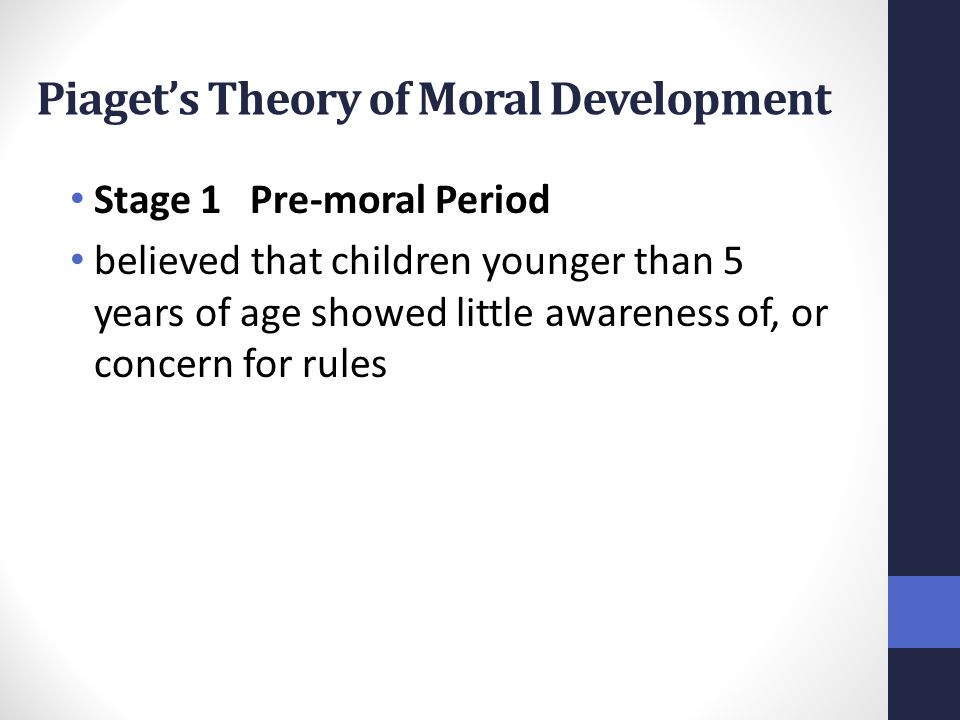 Piaget's Theory of Moral Development

• Stage 1 Pre-moral Period

• believed that children younger than 5 years of age showed little awareness of, or concern for rules